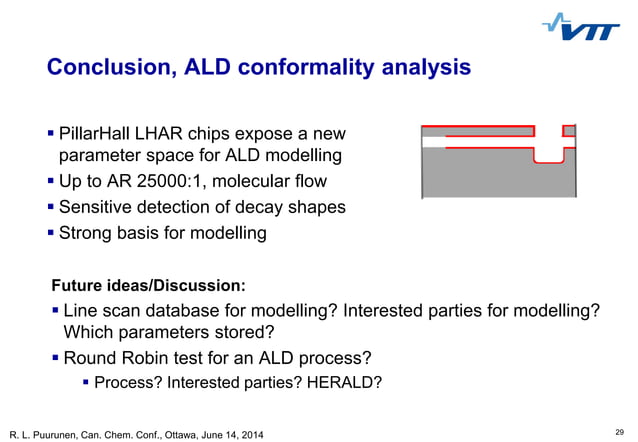 VTT

Conclusion, ALD conformality analysis

▪ PillarHall LHAR chips expose a new parameter space for ALD modelling
▪ Up to AR 25000:1, molecular flow
▪ Sensitive detection of decay shapes
▪ Strong basis for modelling

Future ideas/Discussion:
▪ Line scan database for modelling? Interested parties for modelling? Which parameters stored?
▪ Round Robin test for an ALD process?
▪ Process? Interested parties? HERALD?

R. L. Puurunen, Can. Chem. Conf., Ottawa, June 14, 2014

29